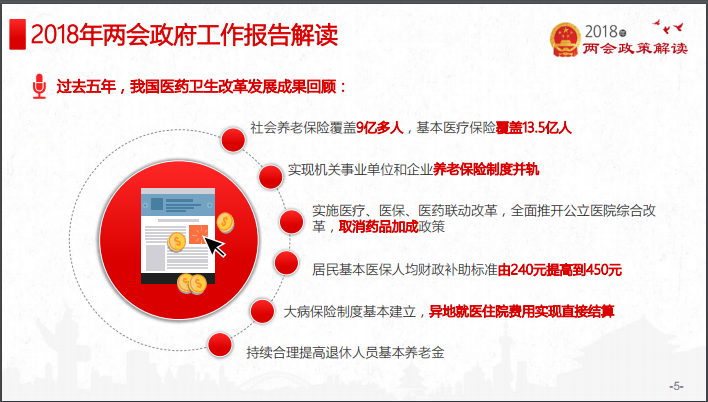 2018年两会政府工作报告解读

2018年
两会政策解读

过去五年，我国医药卫生改革发展成果回顾：

社会养老保险覆盖9亿多人，基本医疗保险覆盖13.5亿人

实现机关事业单位和企业养老保险制度并轨

实施医疗、医保、医药联动改革，全面推开公立医院综合改革，取消药品加成政策

居民基本医保人均财政补助标准由240元提高到450元

大病保险制度基本建立，异地就医住院费用实现直接结算

持续合理提高退休人员基本养老金

-5-